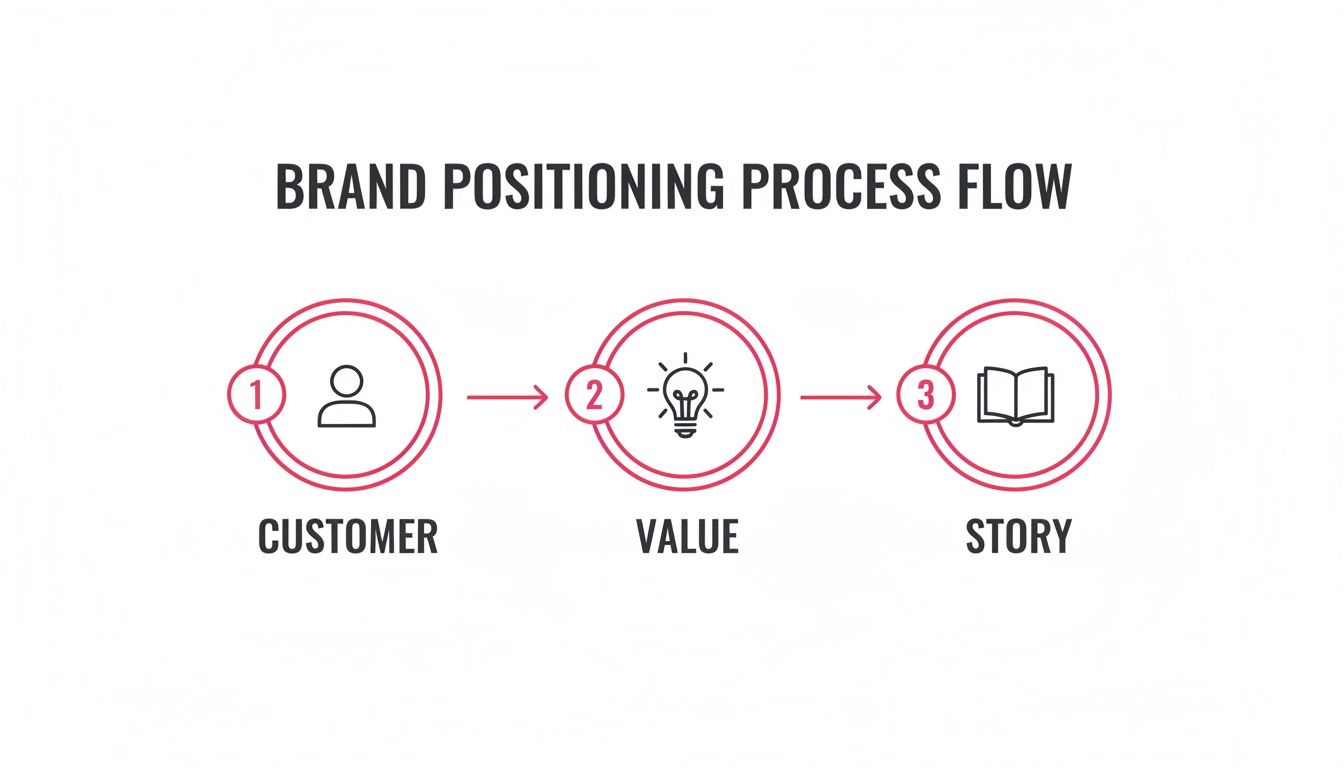 BRAND POSITIONING PROCESS FLOW

1
CUSTOMER

2
VALUE

3
STORY